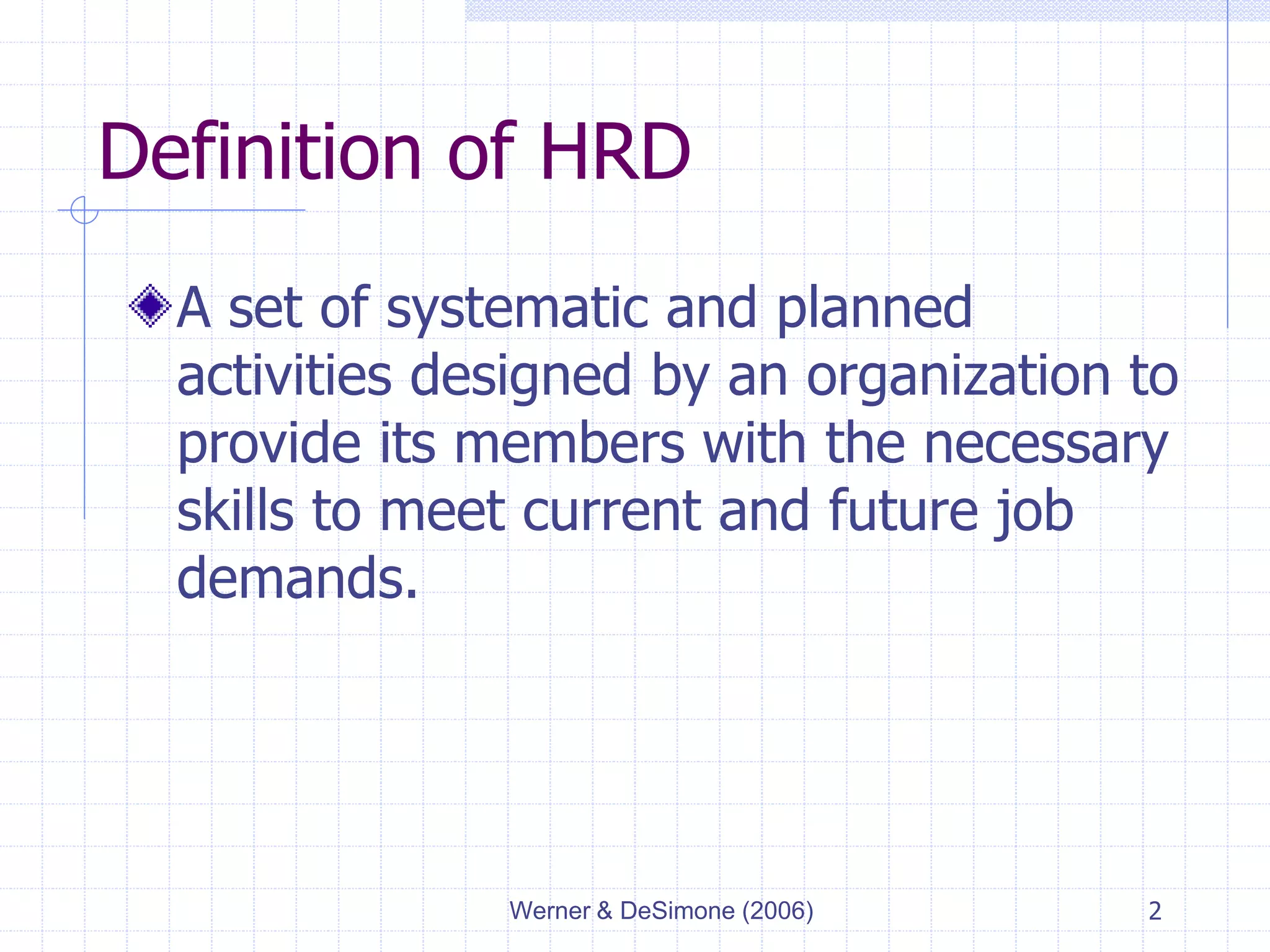 Definition of HRD

A set of systematic and planned activities designed by an organization to provide its members with the necessary skills to meet current and future job demands.

Werner & DeSimone (2006)

2